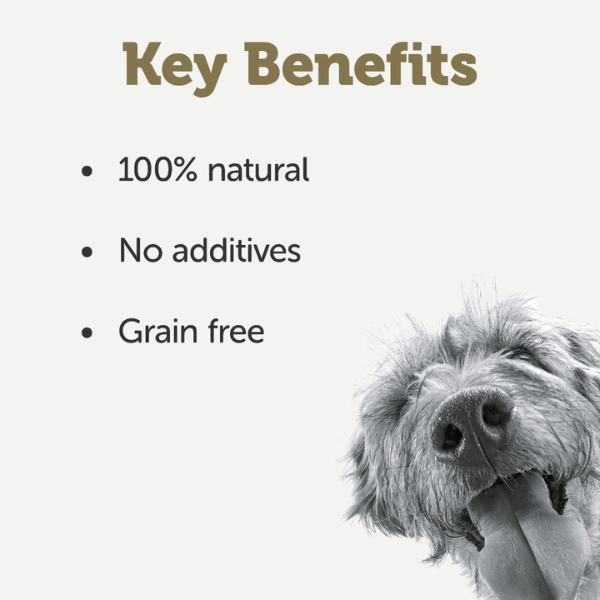 Key Benefits

• 100% natural

• No additives

• Grain free